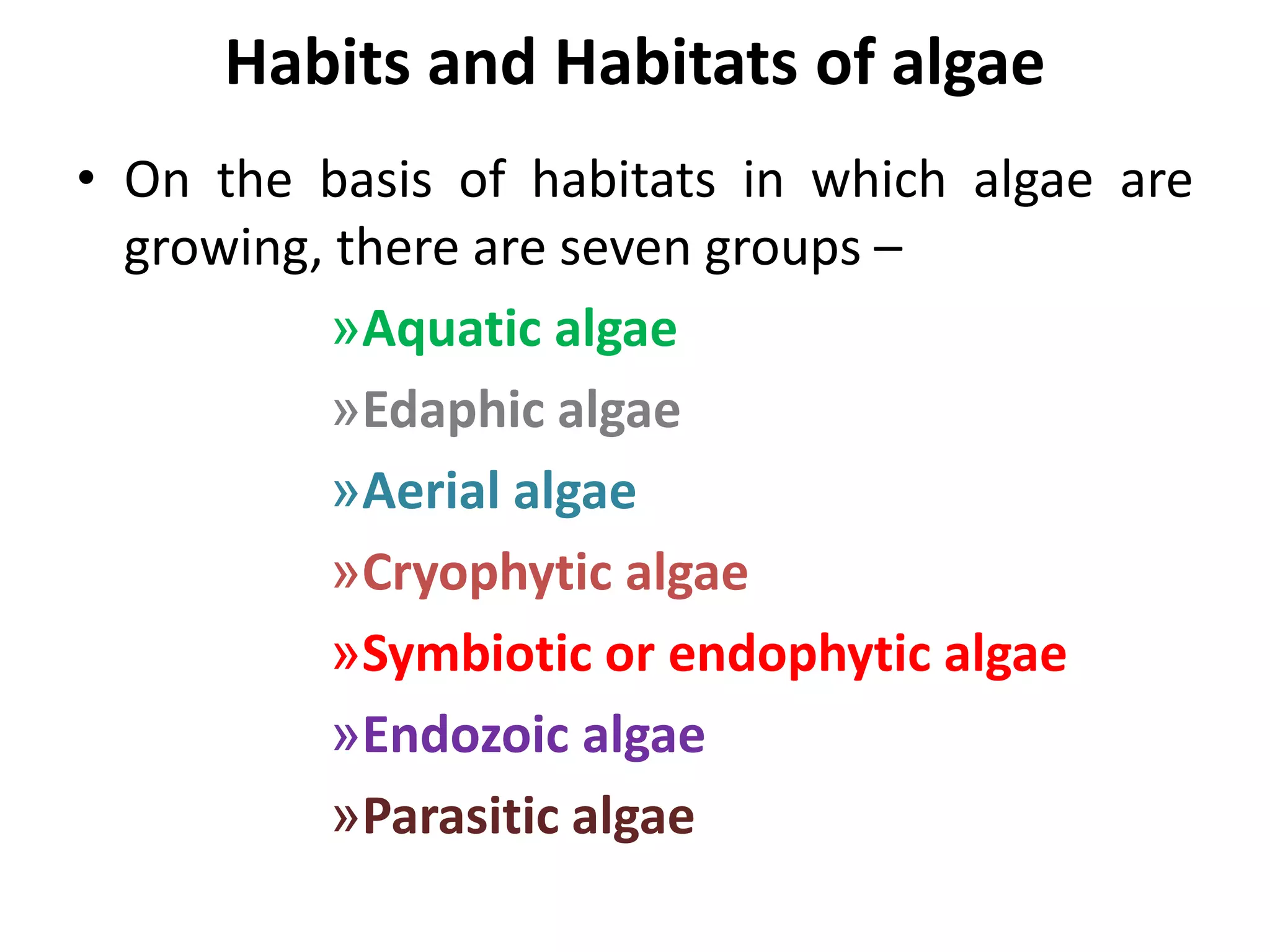 Habits and Habitats of algae

• On the basis of habitats in which algae are growing, there are seven groups –

»Aquatic algae
»Edaphic algae
»Aerial algae
»Cryophytic algae
»Symbiotic or endophytic algae
»Endozoic algae
»Parasitic algae